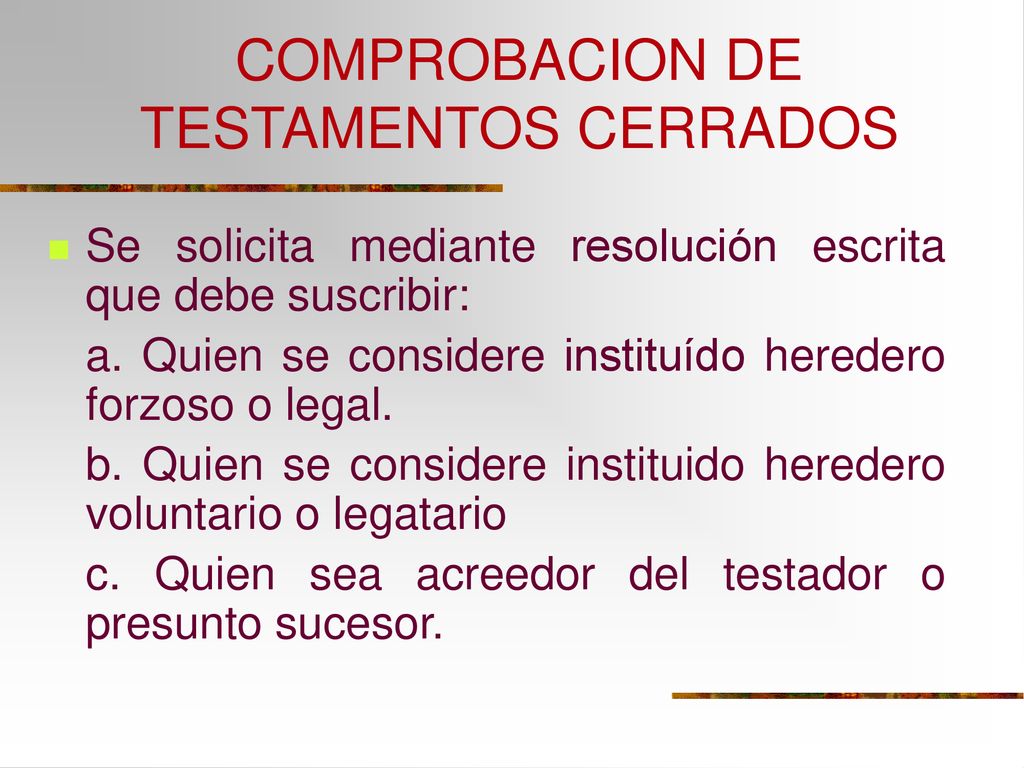 COMPROBACION DE TESTAMENTOS CERRADOS

Se solicita mediante resolución escrita que debe suscribir:

a. Quien se considere instituído heredero forzoso o legal.

b. Quien se considere instituido heredero voluntario o legatario

c. Quien sea acreedor del testador o presunto sucesor.